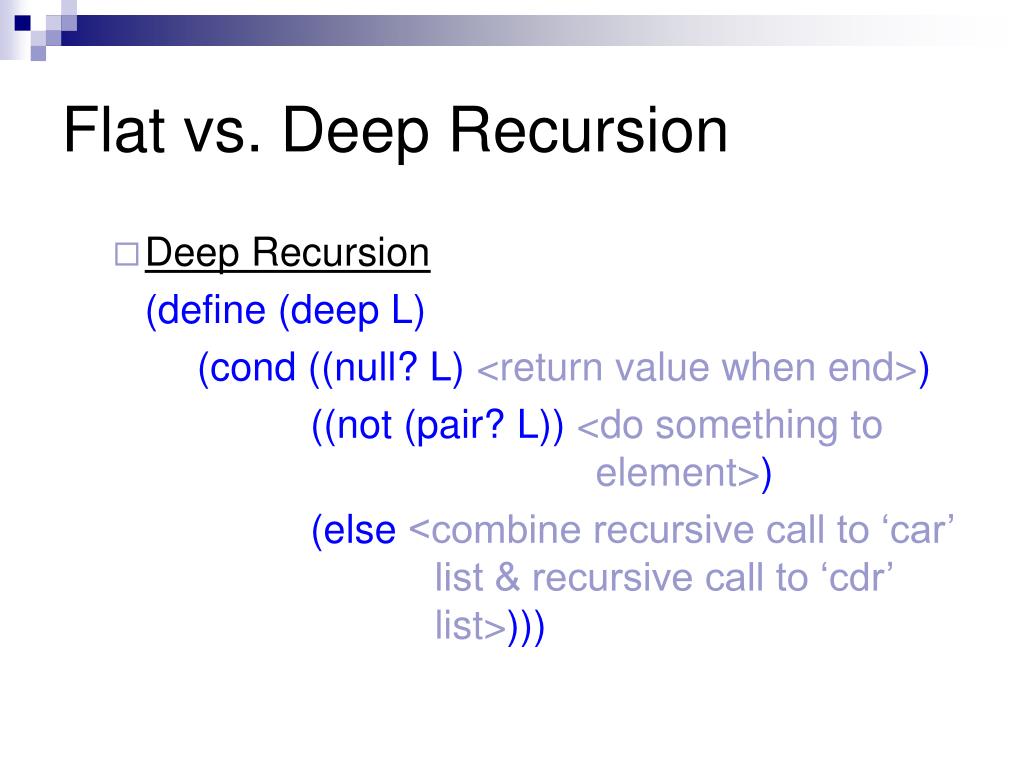 Flat vs. Deep Recursion

Deep Recursion
(define (deep L)
(cond ((null? L) <return value when end>)
((not (pair? L)) <do something to element>)
(else <combine recursive call to ‘car’ list & recursive call to ‘cdr’ list>)))